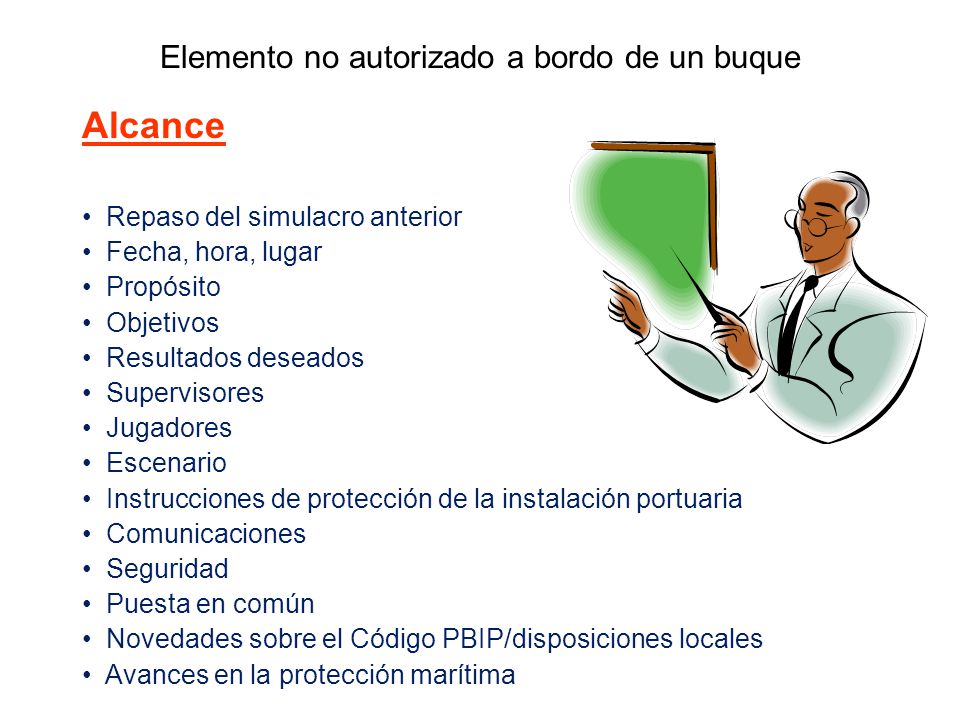 Elemento no autorizado a bordo de un buque

Alcance

• Repaso del simulacro anterior
• Fecha, hora, lugar
• Propósito
• Objetivos
• Resultados deseados
• Supervisores
• Jugadores
• Escenario
• Instrucciones de protección de la instalación portuaria
• Comunicaciones
• Seguridad
• Puesta en común
• Novedades sobre el Código PBIP/disposiciones locales
• Avances en la protección marítima